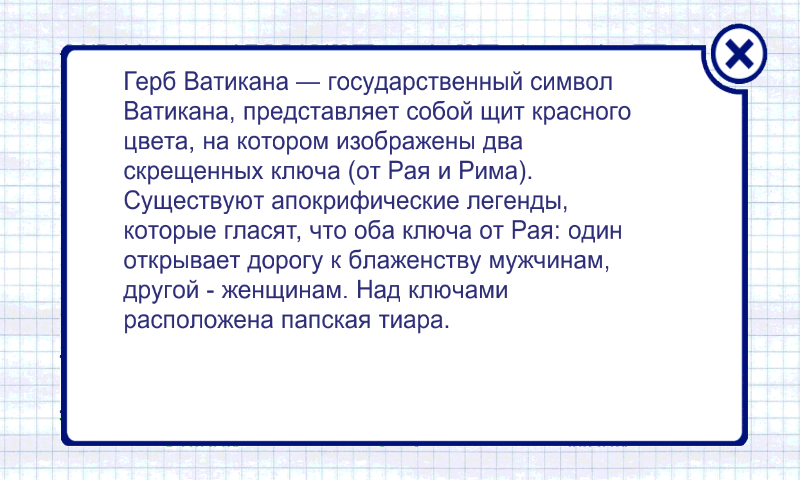 Герб Ватикана — государственный символ Ватикана, представляет собой щит красного цвета, на котором изображены два скрещенных ключа (от Рая и Рима). Существуют апокрифические легенды, которые гласят, что оба ключа от Рая: один открывает дорогу к блаженству мужчинам, другой - женщинам. Над ключами расположена папская тиара.